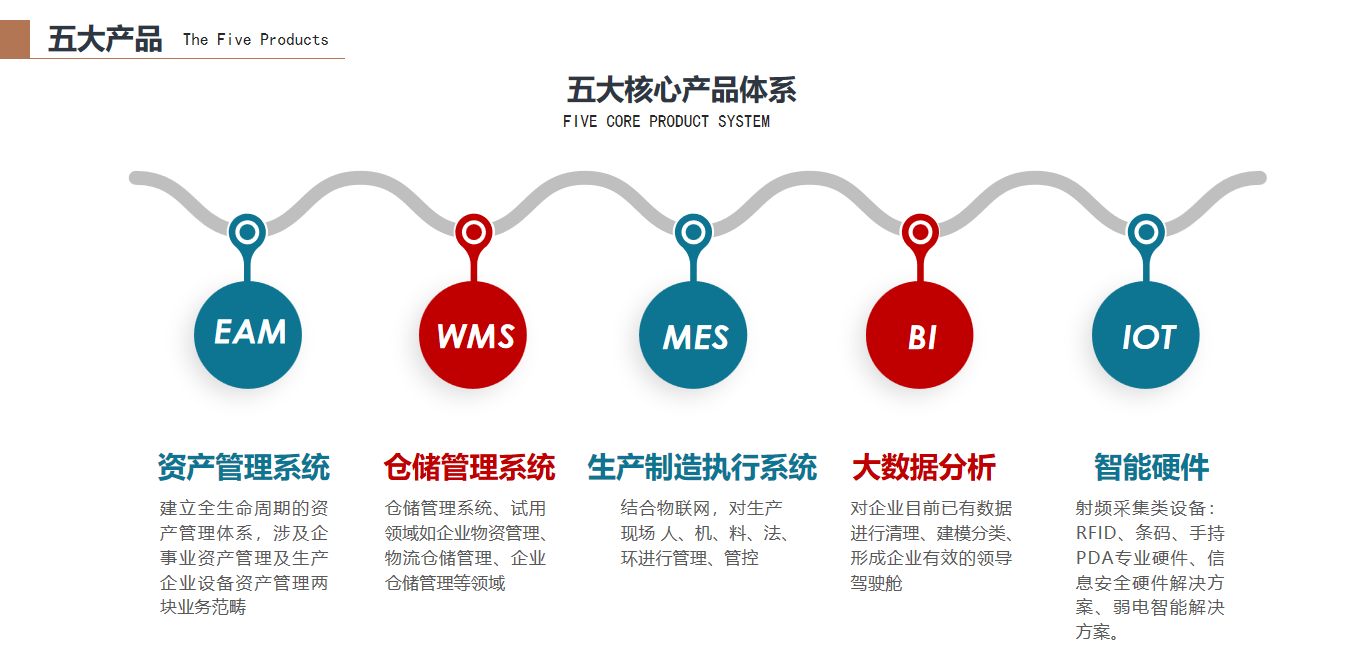 五大产品 The Five Products

五大核心产品体系
FIVE CORE PRODUCT SYSTEM

EAM

WMS

MES

BI

IOT

资产管理系统

建立全生命周期的资产管理体系，涉及企事业资产管理及生产企业设备资产管理两块业务范畴

仓储管理系统

仓储管理系统、试用领域如企业物资管理、物流仓储管理、企业仓储管理等领域

生产制造执行系统

结合物联网，对生产现场 人、机、料、法、环进行管理、管控

大数据分析

对企业目前已有数据进行清理、建模分类、形成企业有效的领导驾驶舱

智能硬件

射频采集类设备：RFID、条码、手持PDA专业硬件、信息安全硬件解决方案、弱电智能解决方案。